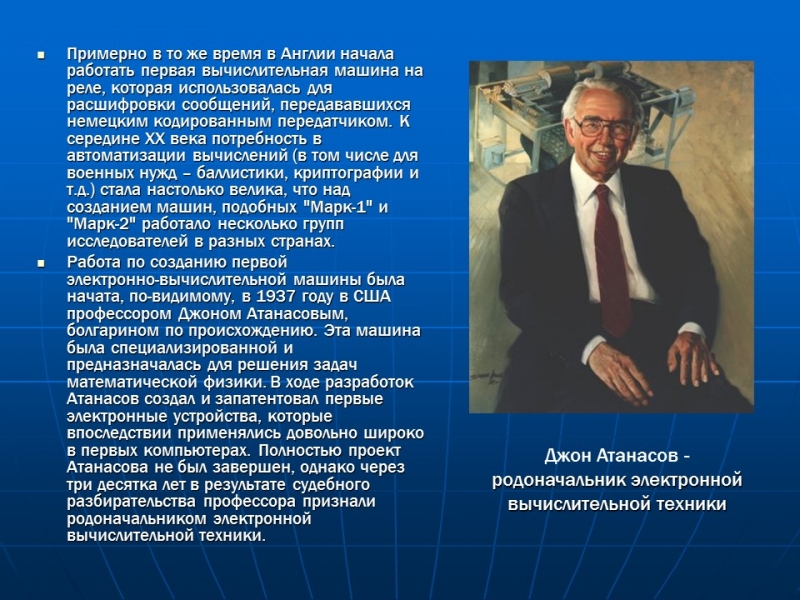 ▪ Примерно в то же время в Англии начала работать первая вычислительная машина на реле, которая использовалась для расшифровки сообщений, передававшихся немецким кодированным передатчиком. К середине XX века потребность в автоматизации вычислений (в том числе для военных нужд – баллистики, криптографии и т.д.) стала настолько велика, что над созданием машин, подобных "Марк-1" и "Марк-2" работало несколько групп исследователей в разных странах.

▪ Работа по созданию первой электронно-вычислительной машины была начата, по-видимому, в 1937 году в США профессором Джоном Атанасовым, болгарином по происхождению. Эта машина была специализированной и предназначалась для решения задач математической физики. В ходе разработок Атанасов создал и запатентовал первые электронные устройства, которые впоследствии применялись довольно широко в первых компьютерах. Полностью проект Атанасова не был завершен, однако через три десятка лет в результате судебного разбирательства профессора признали родоначальником электронной вычислительной техники.

Джон Атанасов - родоначальник электронной вычислительной техники